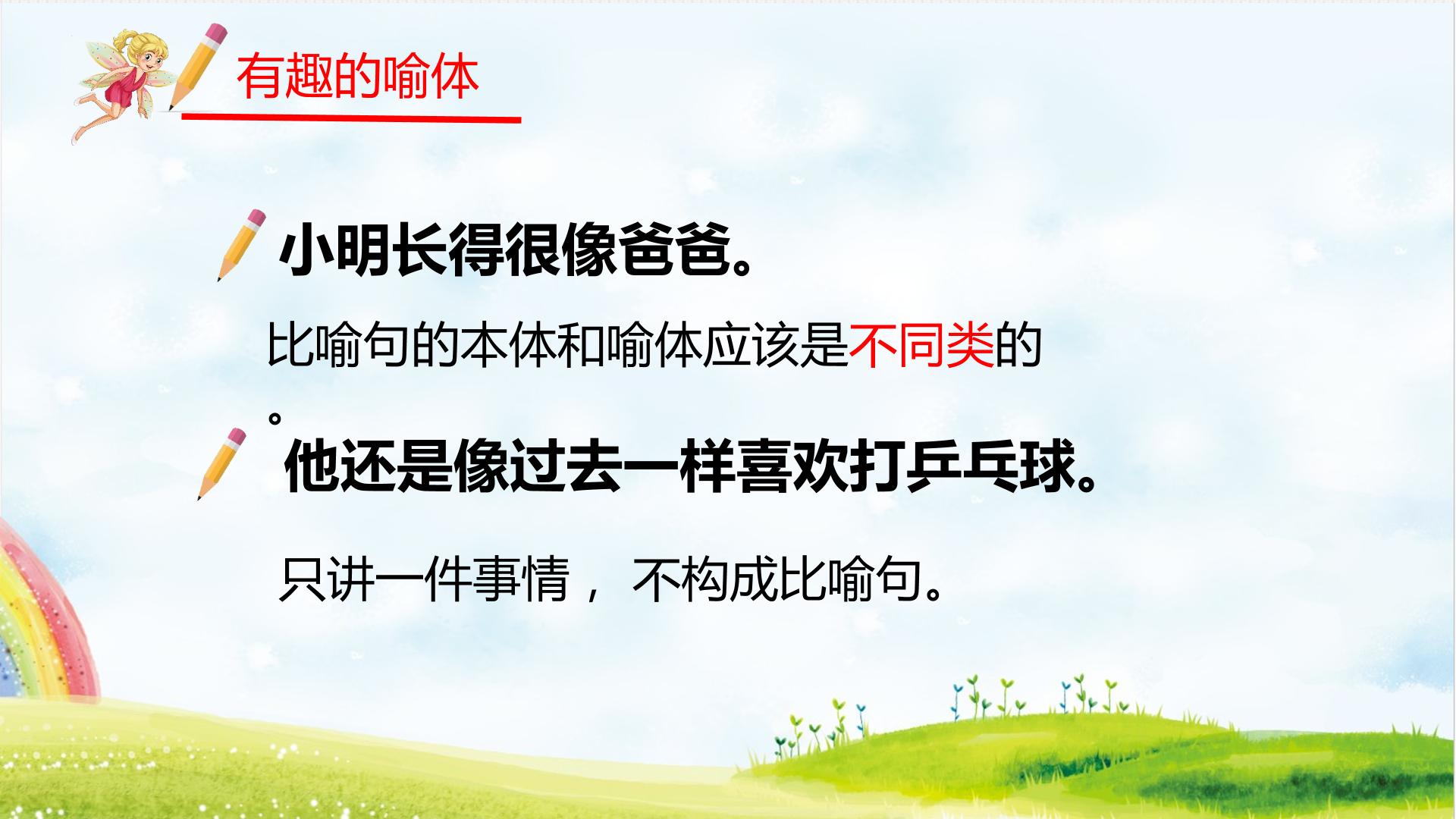 有趣的喻体

小明长得很像爸爸。

比喻句的本体和喻体应该是不同类的。

他还是像过去一样喜欢打乒乓球。

只讲一件事情，不构成比喻句。